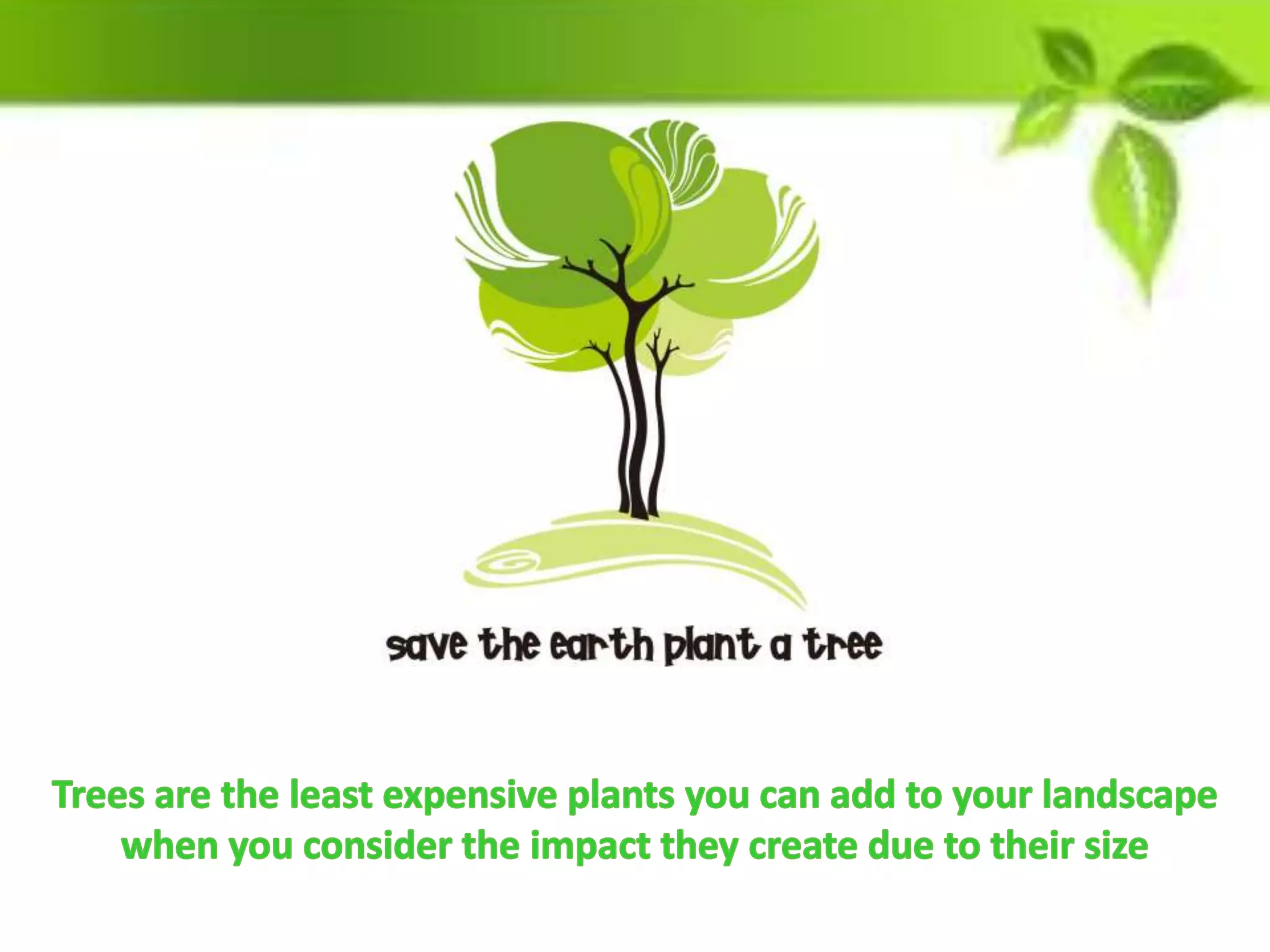 save the earth plant a tree

Trees are the least expensive plants you can add to your landscape when you consider the impact they create due to their size